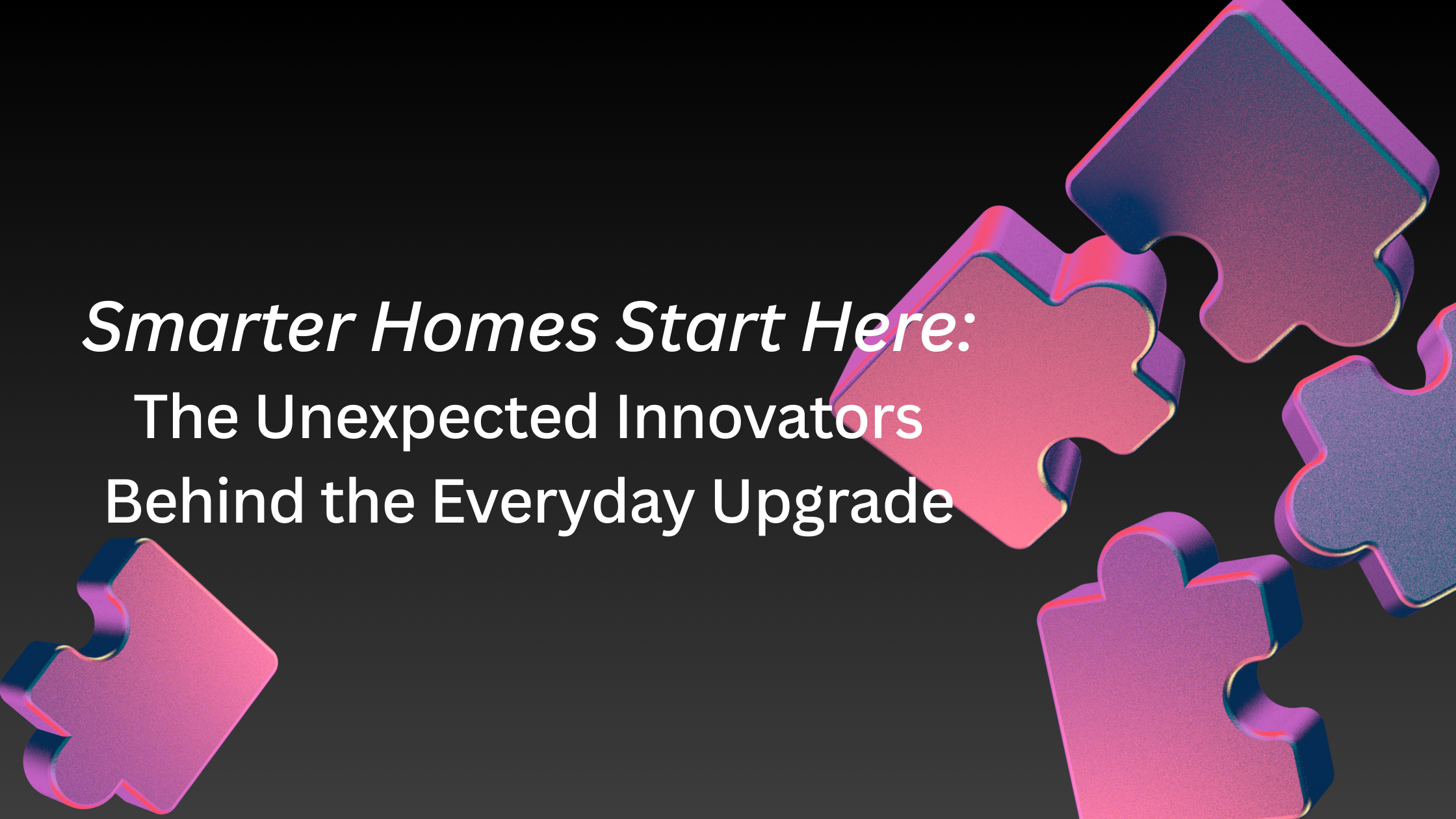 Smarter Homes Start Here:
The Unexpected Innovators Behind the Everyday Upgrade